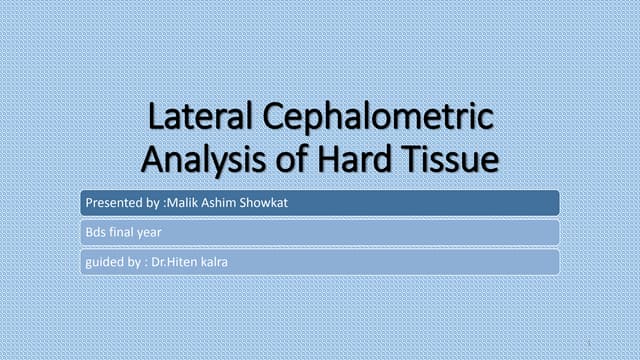 Lateral Cephalometric Analysis of Hard Tissue

Presented by :Malik Ashim Showkat

Bds final year

guided by : Dr.Hiten kalra

1